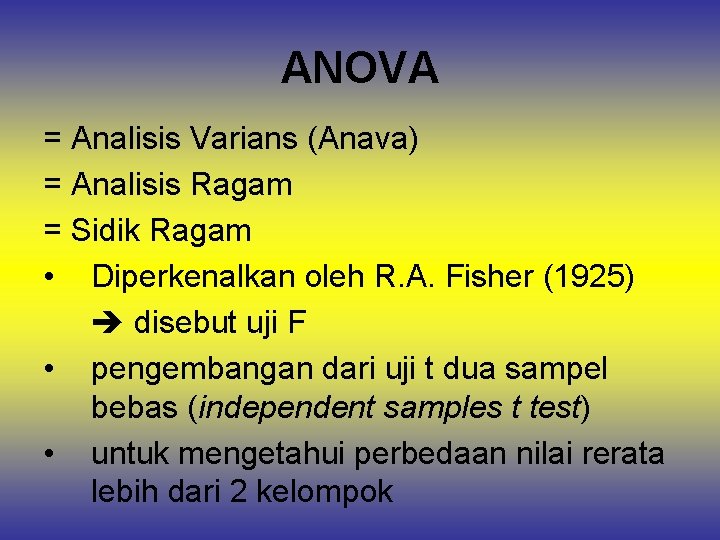 ANOVA

= Analisis Varians (Anava)
= Analisis Ragam
= Sidik Ragam
• Diperkenalkan oleh R.A. Fisher (1925)
➔ disebut uji F
• pengembangan dari uji t dua sampel bebas (independent samples t test)
• untuk mengetahui perbedaan nilai rerata lebih dari 2 kelompok